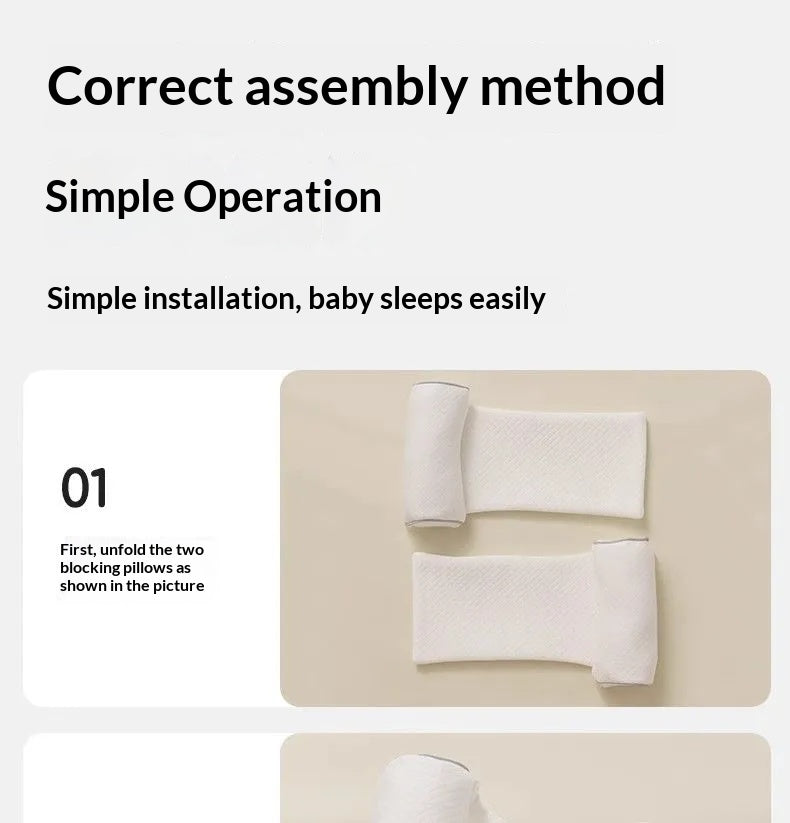 Correct assembly method

Simple Operation

Simple installation, baby sleeps easily

01

First, unfold the two blocking pillows as shown in the picture